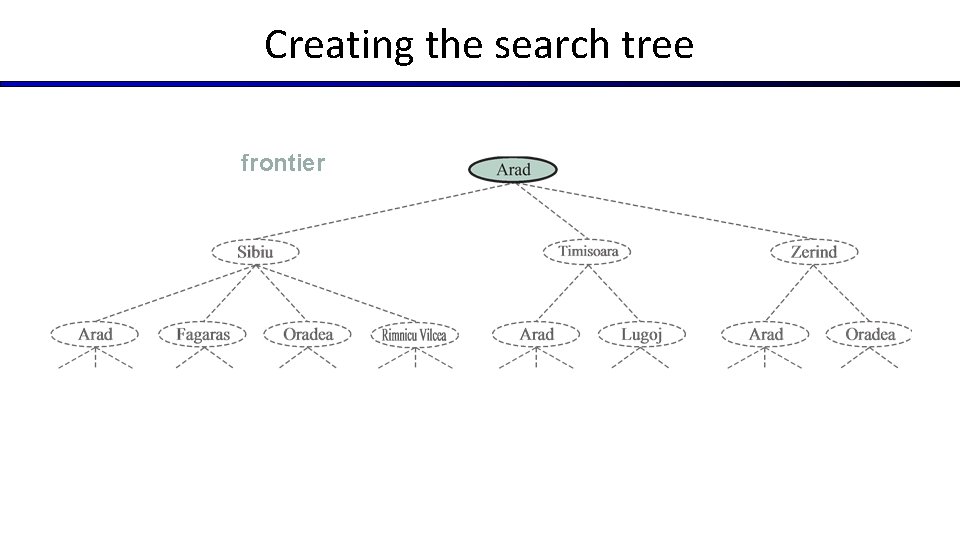 Creating the search tree

frontier

Arad

Sibiu

Timisoara

Zerind

Arad

Fagaras

Oradea

Rimnicu Vilcea

Arad

Lugoj

Arad

Oradea